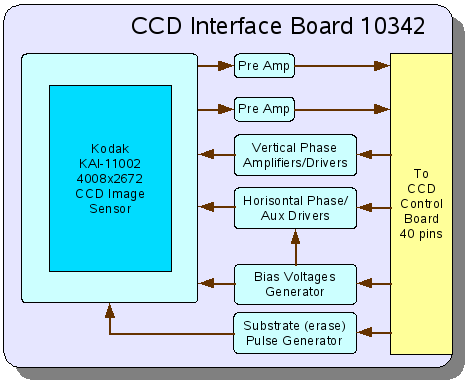 CCD Interface Board 10342

Kodak
KAI-11002
4008x2672
CCD Image
Sensor

Pre Amp

Pre Amp

Vertical Phase
Amplifiers/Drivers

Horisontal Phase/
Aux Drivers

Bias Voltages
Generator

Substrate (erase)
Pulse Generator

To
CCD
Control
Board
40 pins